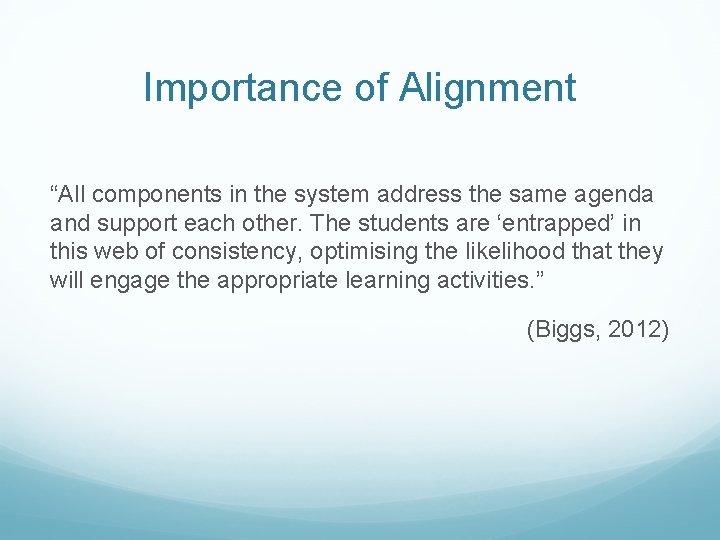 Importance of Alignment

“All components in the system address the same agenda and support each other. The students are ‘entrapped’ in this web of consistency, optimising the likelihood that they will engage the appropriate learning activities.”

(Biggs, 2012)